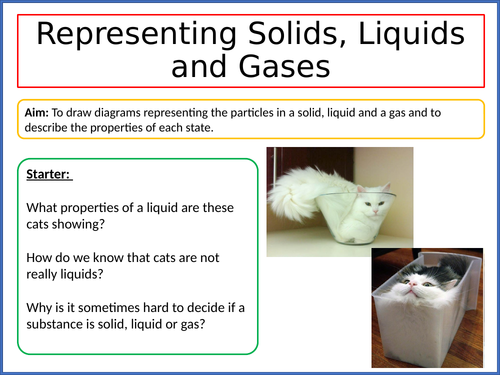 Representing Solids, Liquids and Gases

Aim: To draw diagrams representing the particles in a solid, liquid and a gas and to describe the properties of each state.

Starter:

What properties of a liquid are these cats showing?

How do we know that cats are not really liquids?

Why is it sometimes hard to decide if a substance is solid, liquid or gas?